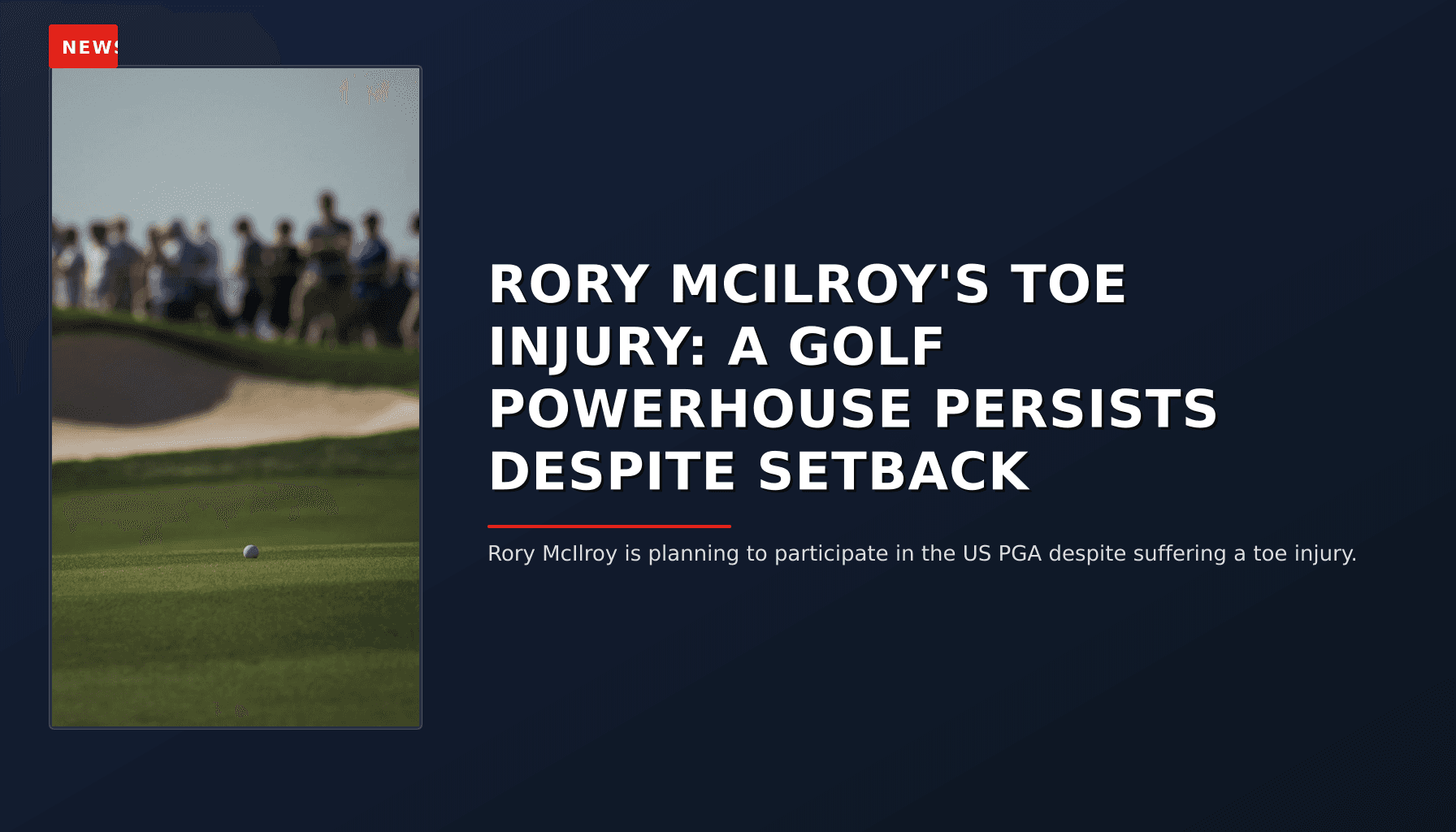 NEWS

RORY MCILROY'S TOE INJURY: A GOLF POWERHOUSE PERSISTS DESPITE SETBACK

Rory McIlroy is planning to participate in the US PGA despite suffering a toe injury.